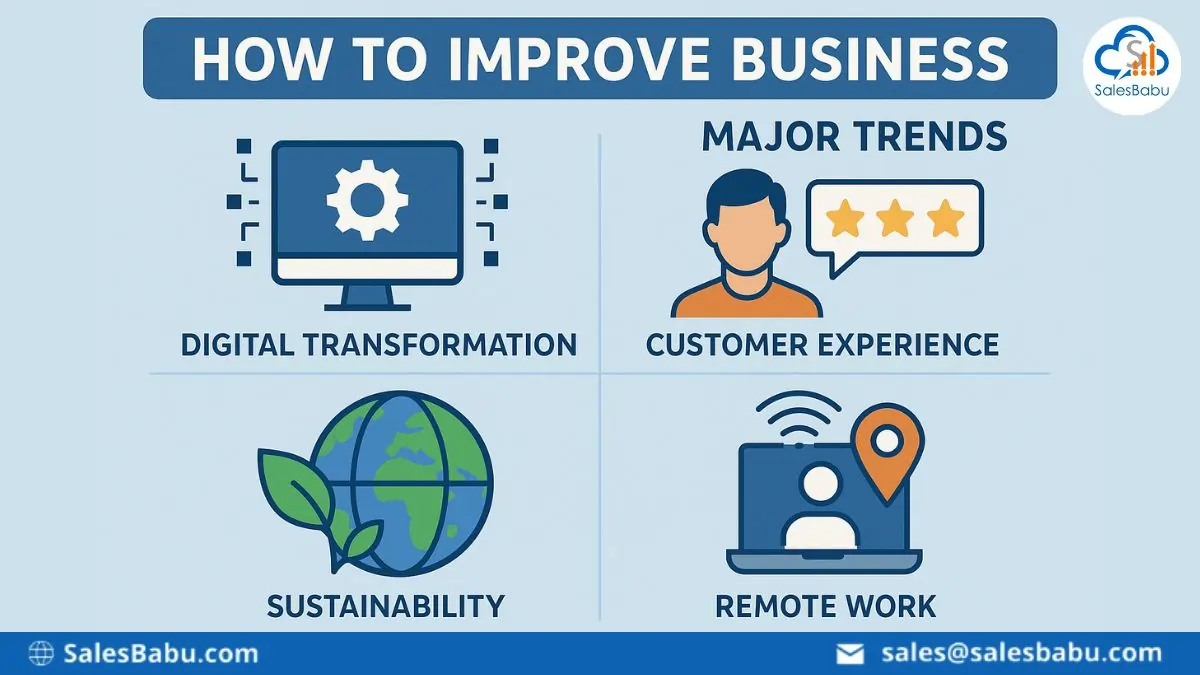 HOW TO IMPROVE BUSINESS

SalesBabu

MAJOR TRENDS

DIGITAL TRANSFORMATION

CUSTOMER EXPERIENCE

SUSTAINABILITY

REMOTE WORK

SalesBabu.com

sales@salesbabu.com